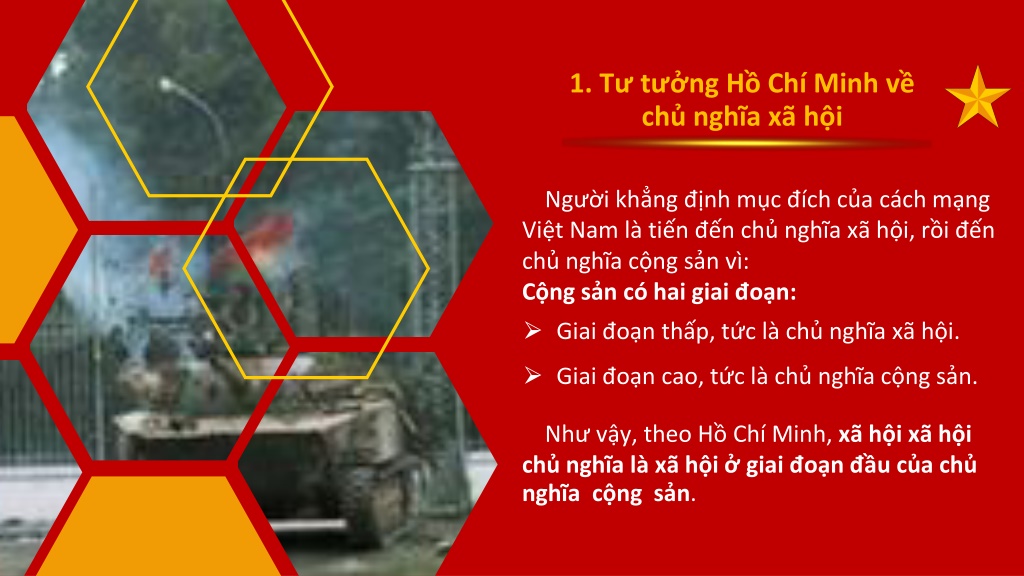 1. Tư tưởng Hồ Chí Minh về chủ nghĩa xã hội

Người khẳng định mục đích của cách mạng Việt Nam là tiến đến chủ nghĩa xã hội, rồi đến chủ nghĩa cộng sản vì:
Cộng sản có hai giai đoạn:
➢ Giai đoạn thấp, tức là chủ nghĩa xã hội.
➢ Giai đoạn cao, tức là chủ nghĩa cộng sản.

Như vậy, theo Hồ Chí Minh, xã hội xã hội chủ nghĩa là xã hội ở giai đoạn đầu của chủ nghĩa cộng sản.